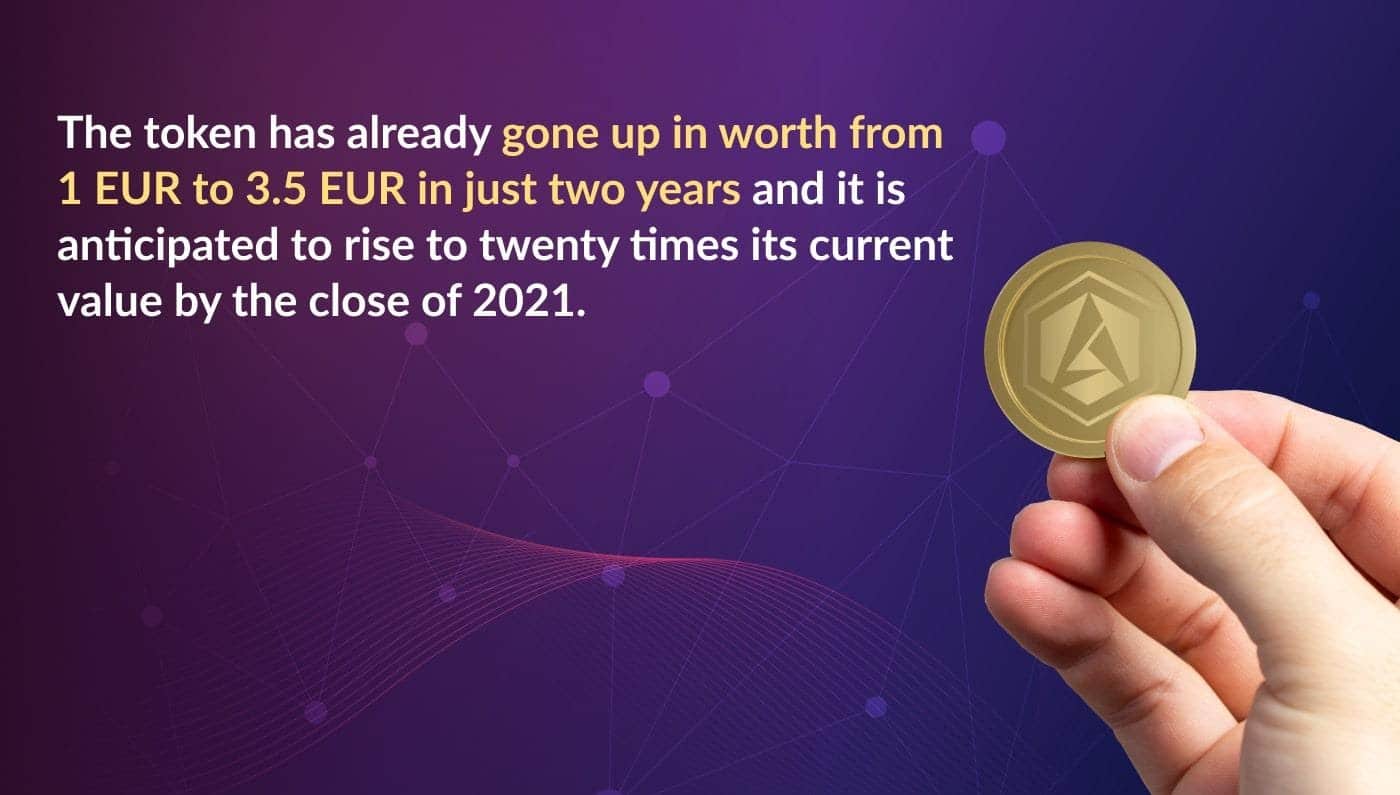 The token has already gone up in worth from 1 EUR to 3.5 EUR in just two years and it is anticipated to rise to twenty times its current value by the close of 2021.